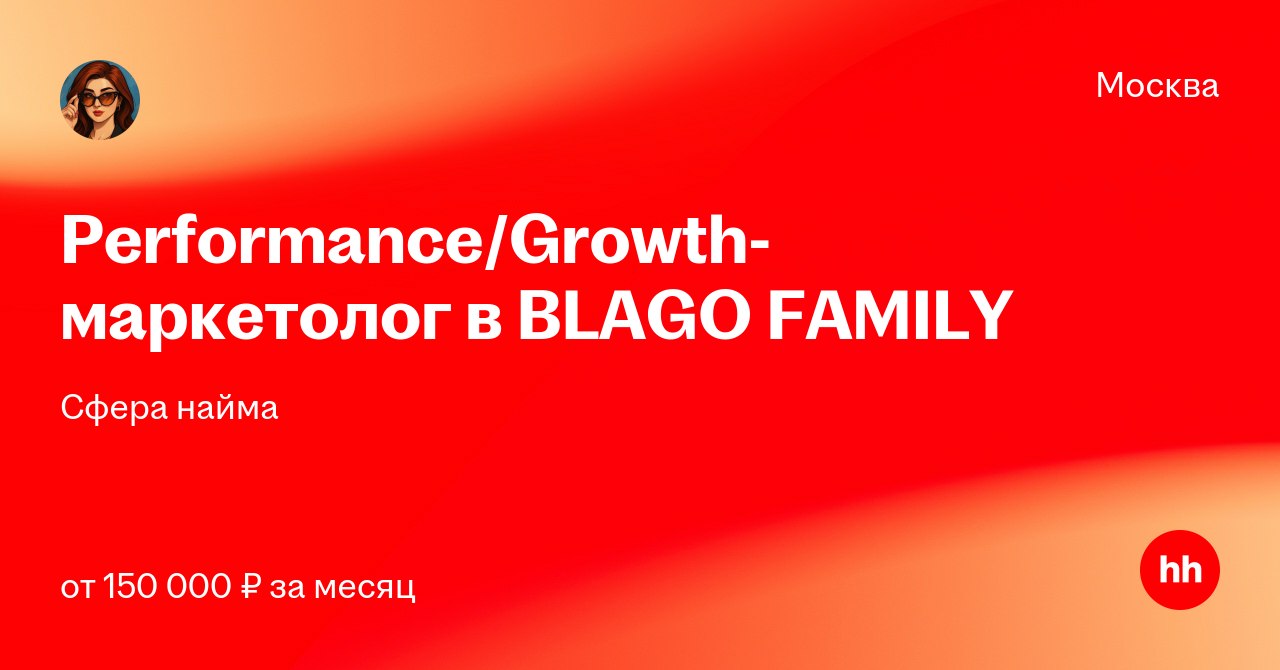 Москва

Performance/Growth-маркетолог в BLAGO FAMILY

Сфера найма

от 150 000 ₽ за месяц

hh